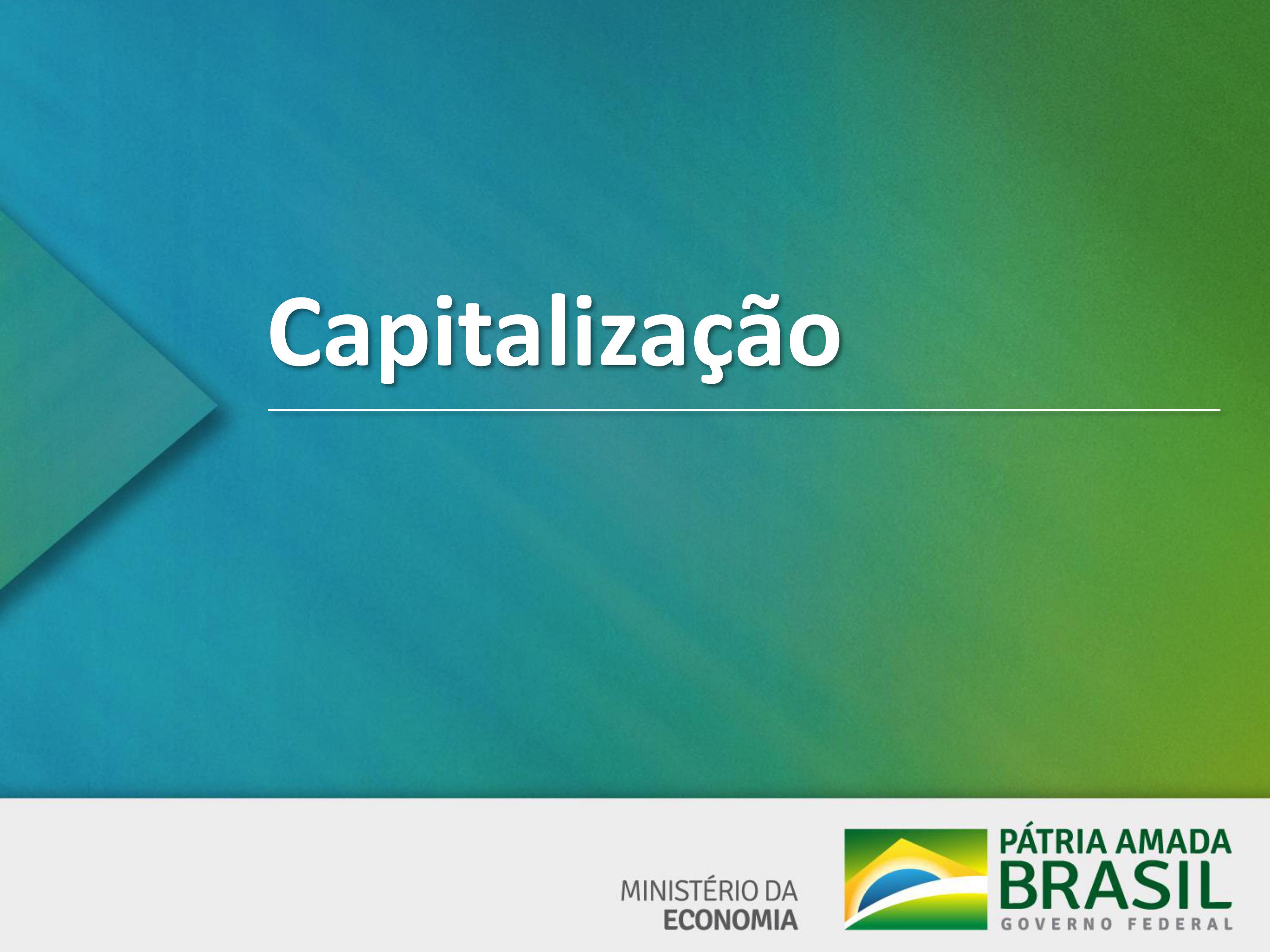 Capitalização

MINISTÉRIO DA
ECONOMIA

PÁTRIA AMADA
BRASIL
GOVERNO FEDERAL